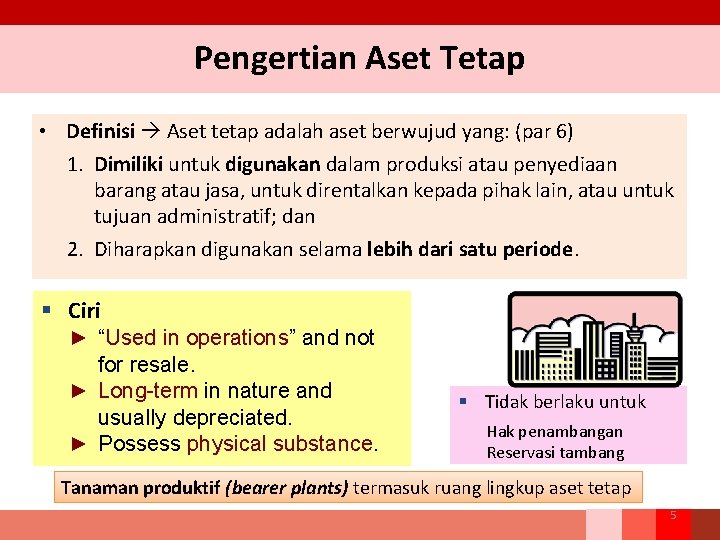 Pengertian Aset Tetap

• Definisi → Aset tetap adalah aset berwujud yang: (par 6)

1. Dimiliki untuk digunakan dalam produksi atau penyediaan barang atau jasa, untuk direntalkan kepada pihak lain, atau untuk tujuan administratif; dan

2. Diharapkan digunakan selama lebih dari satu periode.

▪ Ciri

► “Used in operations” and not for resale.

► Long-term in nature and usually depreciated.

► Possess physical substance.

▪ Tidak berlaku untuk

Hak penambangan

Reservasi tambang

Tanaman produktif (bearer plants) termasuk ruang lingkup aset tetap

5